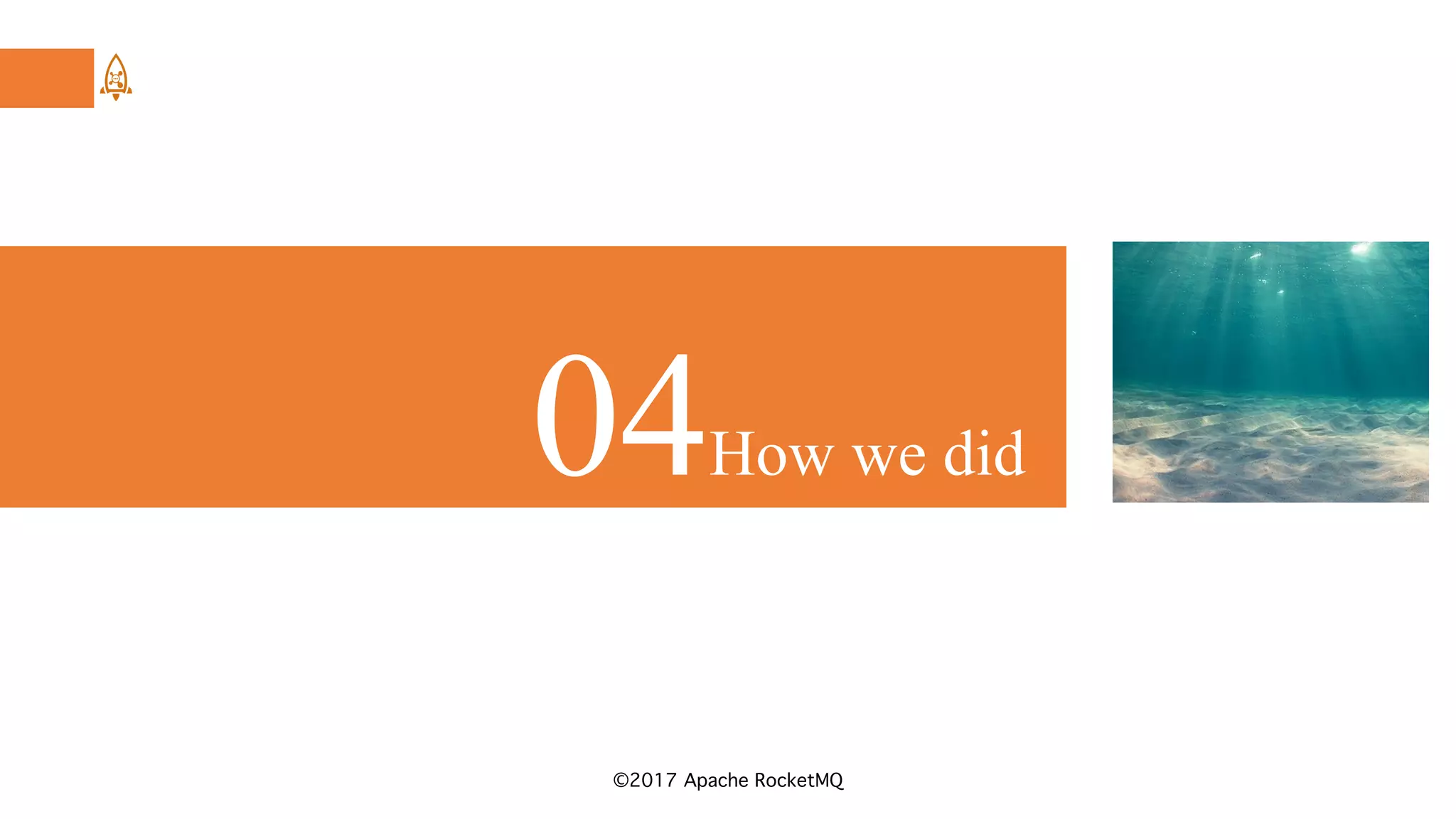 04 How we did

©2017 Apache RocketMQ